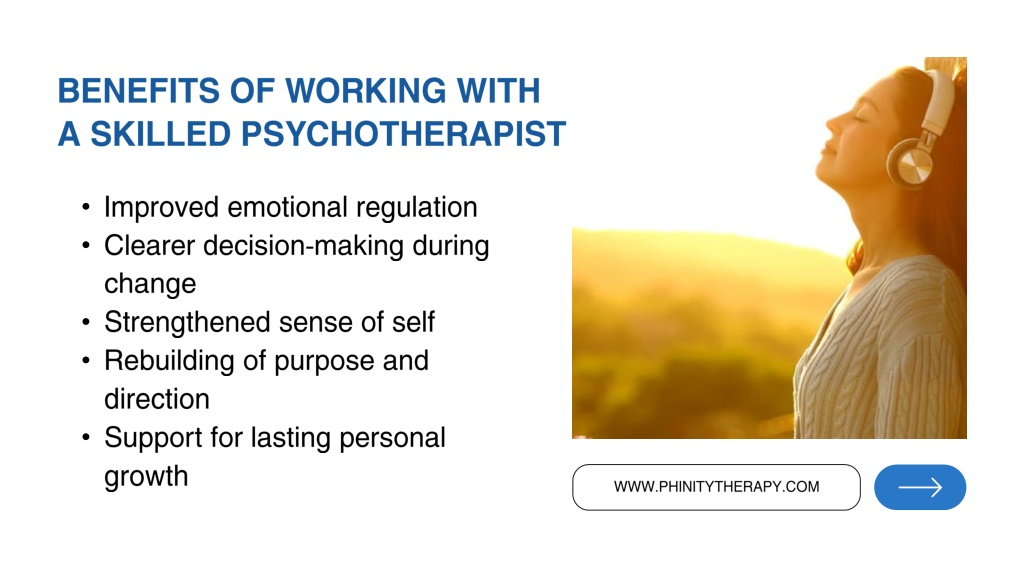 BENEFITS OF WORKING WITH A SKILLED PSYCHOTHERAPIST

• Improved emotional regulation
• Clearer decision-making during change
• Strengthened sense of self
• Rebuilding of purpose and direction
• Support for lasting personal growth

WWW.PHINITYTHERAPY.COM